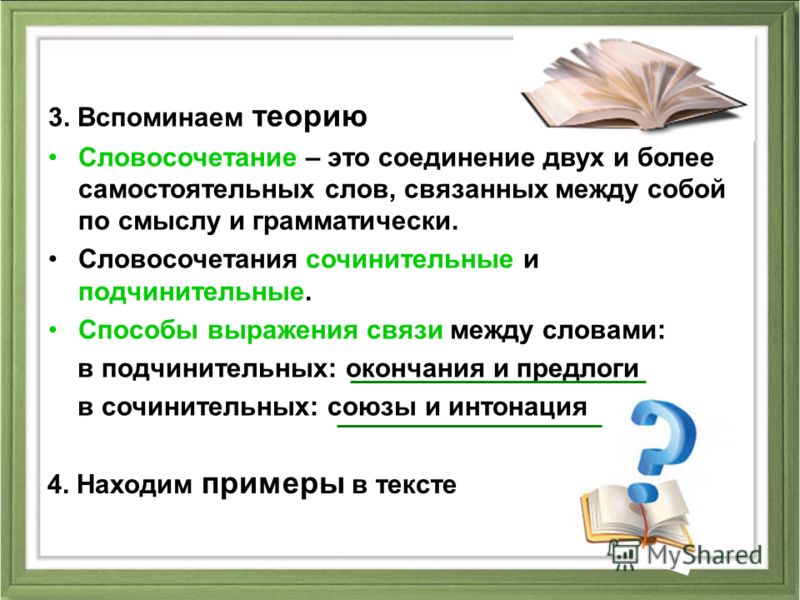 3. Вспоминаем теорию

• Словосочетание – это соединение двух и более самостоятельных слов, связанных между собой по смыслу и грамматически.

• Словосочетания сочинительные и подчинительные.

• Способы выражения связи между словами:

в подчинительных: окончания и предлоги

в сочинительных: союзы и интонация

4. Находим примеры в тексте

MyShared